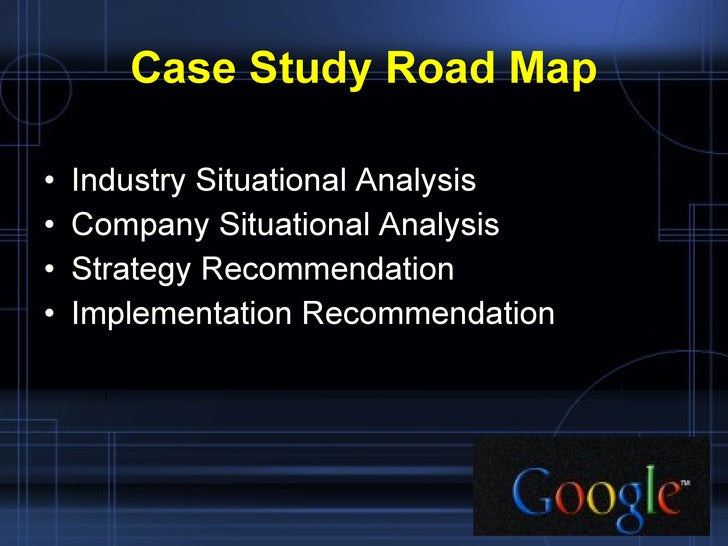 Case Study Road Map

• Industry Situational Analysis
• Company Situational Analysis
• Strategy Recommendation
• Implementation Recommendation

Google™